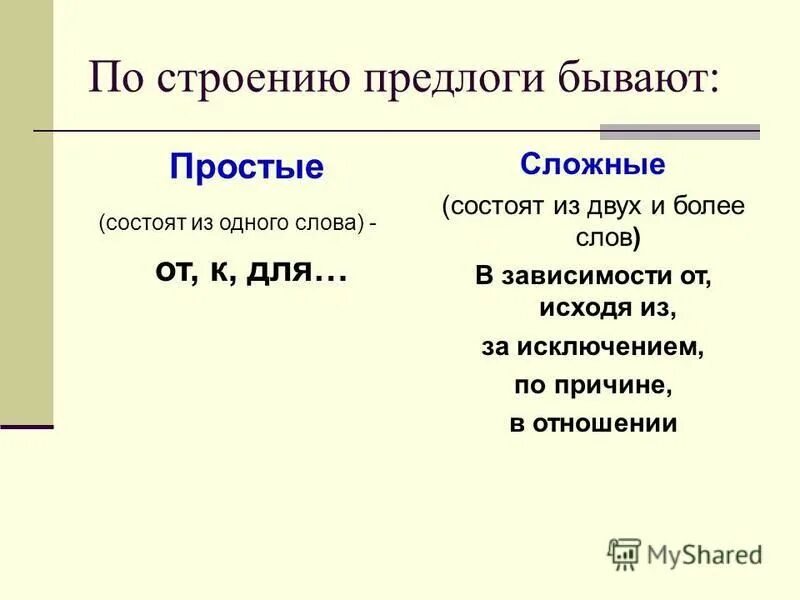 По строению предлоги бывают:

Простые

(состоят из одного слова) -

от, к, для…

Сложные

(состоят из двух и более слов)

В зависимости от, исходя из,

за исключением,

по причине,

в отношении

MyShared